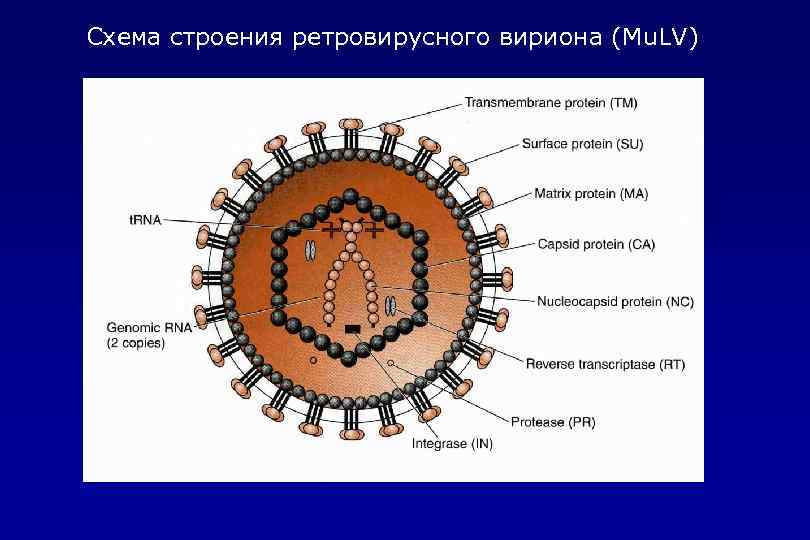 Схема строения ретровирусного вириона (MuLV)

Transmembrane protein (TM)
Surface protein (SU)
Matrix protein (MA)
tRNA
Capsid protein (CA)
Nucleocapsid protein (NC)
Genomic RNA (2 copies)
Reverse transcriptase (RT)
Protease (PR)
Integrase (IN)